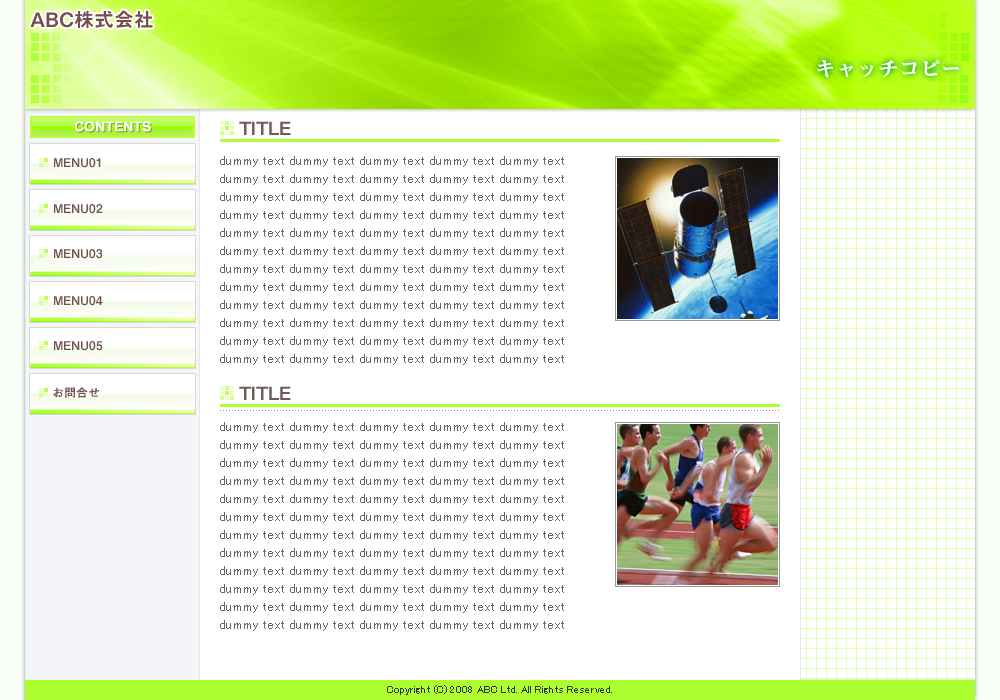 ABC株式会社

キャッチコピー

CONTENTS

MENU01

MENU02

MENU03

MENU04

MENU05

お問合せ

TITLE

dummy text dummy text dummy text dummy text dummy text dummy text dummy text dummy text dummy text dummy text dummy text dummy text dummy text dummy text dummy text dummy text dummy text dummy text dummy text dummy text dummy text dummy text dummy text dummy text dummy text dummy text dummy text dummy text dummy text dummy text dummy text dummy text dummy text dummy text dummy text dummy text dummy text dummy text dummy text dummy text dummy text dummy text dummy text dummy text dummy text dummy text dummy text dummy text dummy text dummy text dummy text dummy text dummy text dummy text dummy text dummy text dummy text dummy text dummy text dummy text

TITLE

dummy text dummy text dummy text dummy text dummy text dummy text dummy text dummy text dummy text dummy text dummy text dummy text dummy text dummy text dummy text dummy text dummy text dummy text dummy text dummy text dummy text dummy text dummy text dummy text dummy text dummy text dummy text dummy text dummy text dummy text dummy text dummy text dummy text dummy text dummy text dummy text dummy text dummy text dummy text dummy text dummy text dummy text dummy text dummy text dummy text dummy text dummy text dummy text dummy text dummy text dummy text dummy text dummy text dummy text dummy text dummy text dummy text dummy text dummy text dummy text

Copyright (C) 2008 ABC Ltd. All Rights Reserved.